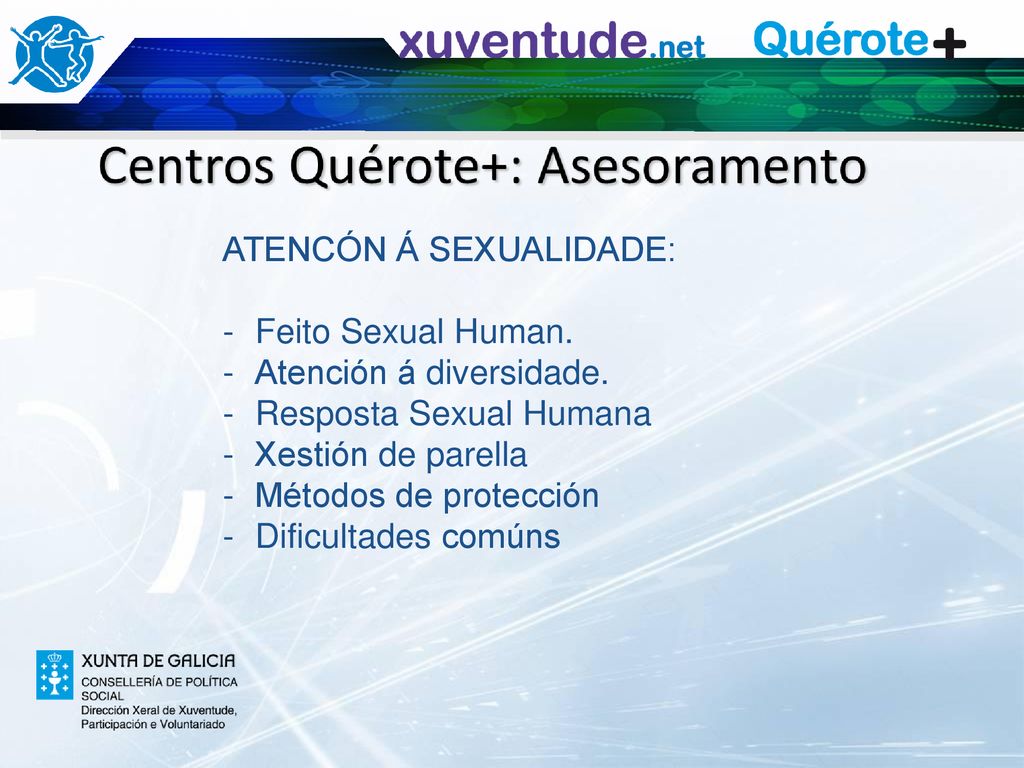 xuventude.net Quérote+

Centros Quérote+: Asesoramento

ATENCÓN Á SEXUALIDADE:

- Feito Sexual Human.
- Atención á diversidade.
- Resposta Sexual Humana
- Xestión de parella
- Métodos de protección
- Dificultades comúns

XUNTA DE GALICIA
CONSELLERÍA DE POLÍTICA SOCIAL
Dirección Xeral de Xuventude, Participación e Voluntariado